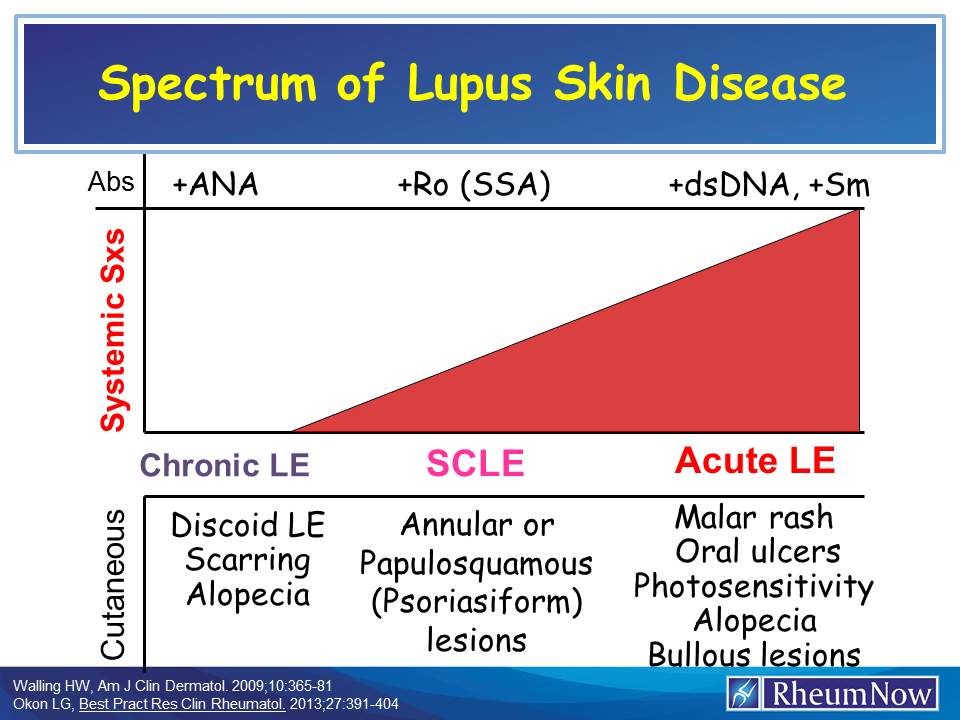 Spectrum of Lupus Skin Disease

Abs +ANA +Ro (SSA) +dsDNA, +Sm

Systemic Sxs

Chronic LE SCLE Acute LE

Cutaneous

Discoid LE
Scarring
Alopecia

Annular or
Papulosquamous
(Psoriasiform)
lesions

Malar rash
Oral ulcers
Photosensitivity
Alopecia
Bullous lesions

Walling HW, Am J Clin Dermatol. 2009;10:365-81
Okon LG, Best Pract Res Clin Rheumatol. 2013;27:391-404

RheumNow